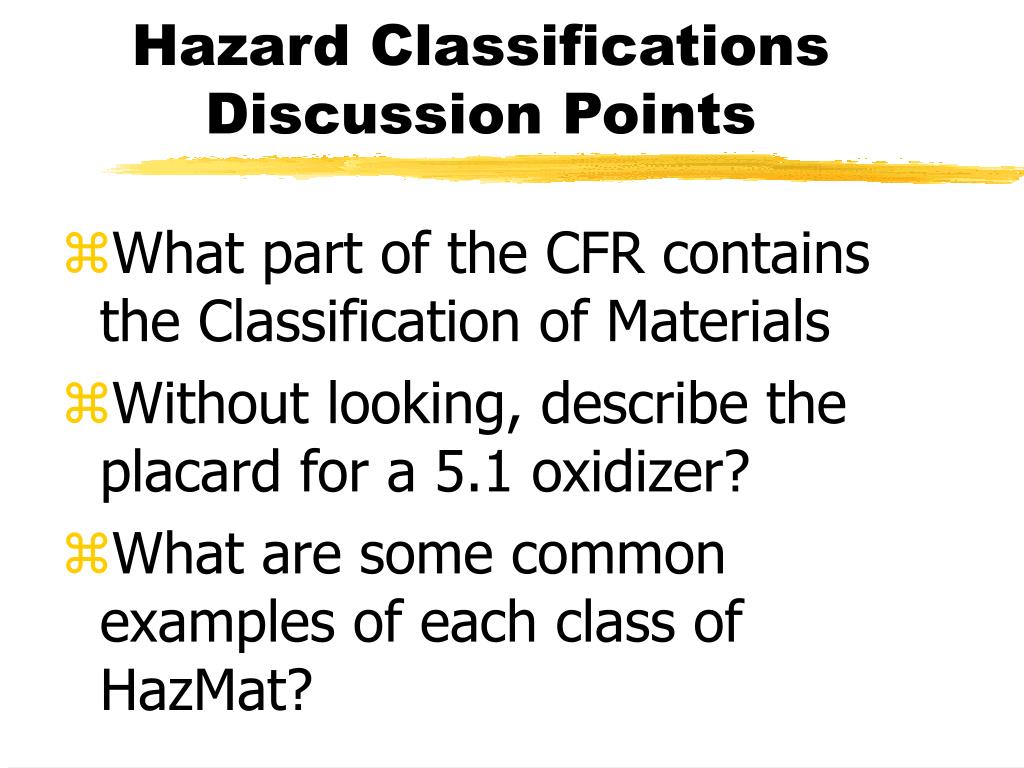 Hazard Classifications Discussion Points

⌘What part of the CFR contains the Classification of Materials

⌘Without looking, describe the placard for a 5.1 oxidizer?

⌘What are some common examples of each class of HazMat?